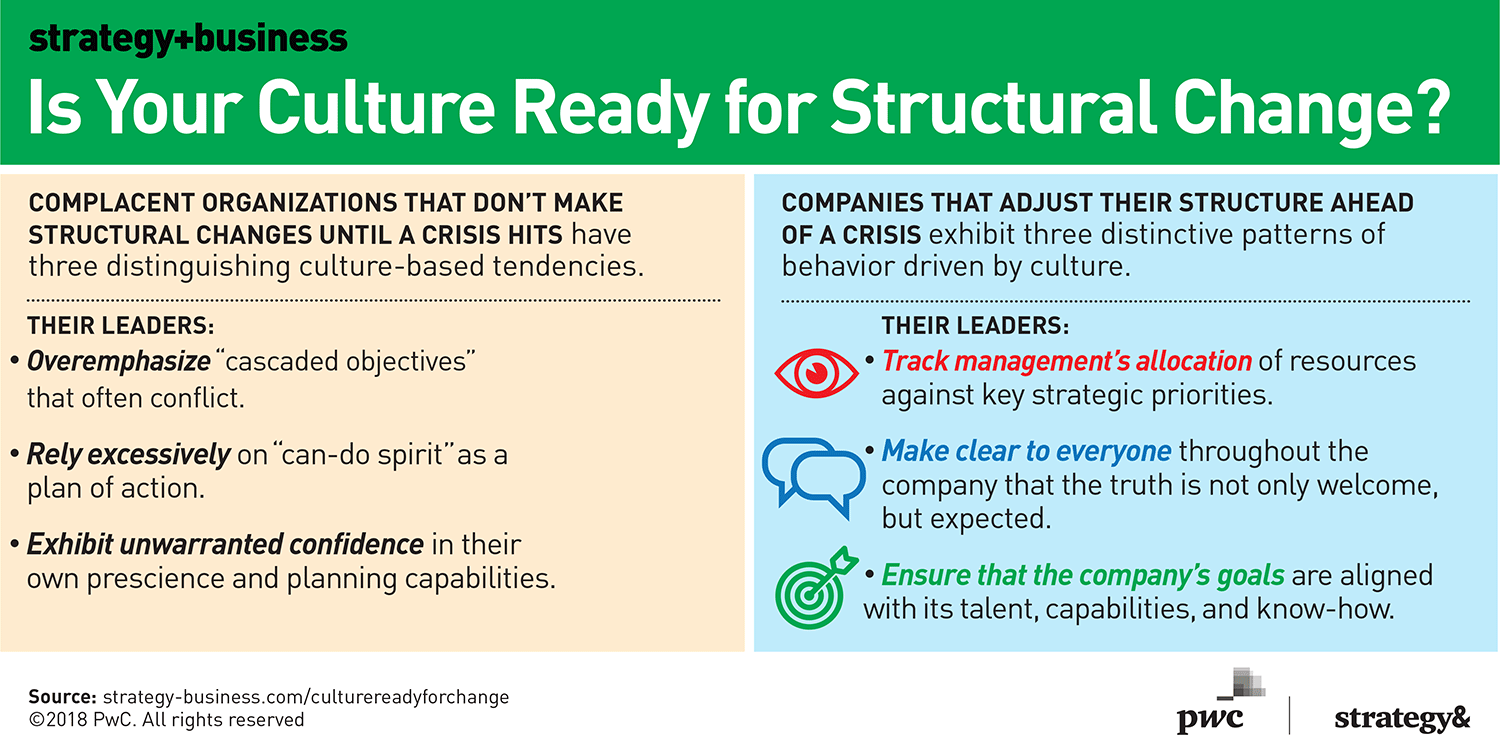 strategy+business

Is Your Culture Ready for Structural Change?

COMPLACENT ORGANIZATIONS THAT DON'T MAKE STRUCTURAL CHANGES UNTIL A CRISIS HITS have three distinguishing culture-based tendencies.

THEIR LEADERS:

• Overemphasize "cascaded objectives" that often conflict.

• Rely excessively on "can-do spirit" as a plan of action.

• Exhibit unwarranted confidence in their own prescience and planning capabilities.

COMPANIES THAT ADJUST THEIR STRUCTURE AHEAD OF A CRISIS exhibit three distinctive patterns of behavior driven by culture.

THEIR LEADERS:

• Track management's allocation of resources against key strategic priorities.

• Make clear to everyone throughout the company that the truth is not only welcome, but expected.

• Ensure that the company's goals are aligned with its talent, capabilities, and know-how.

Source: strategy-business.com/culturereadyforchange
©2018 PwC. All rights reserved

pwc

strategy&